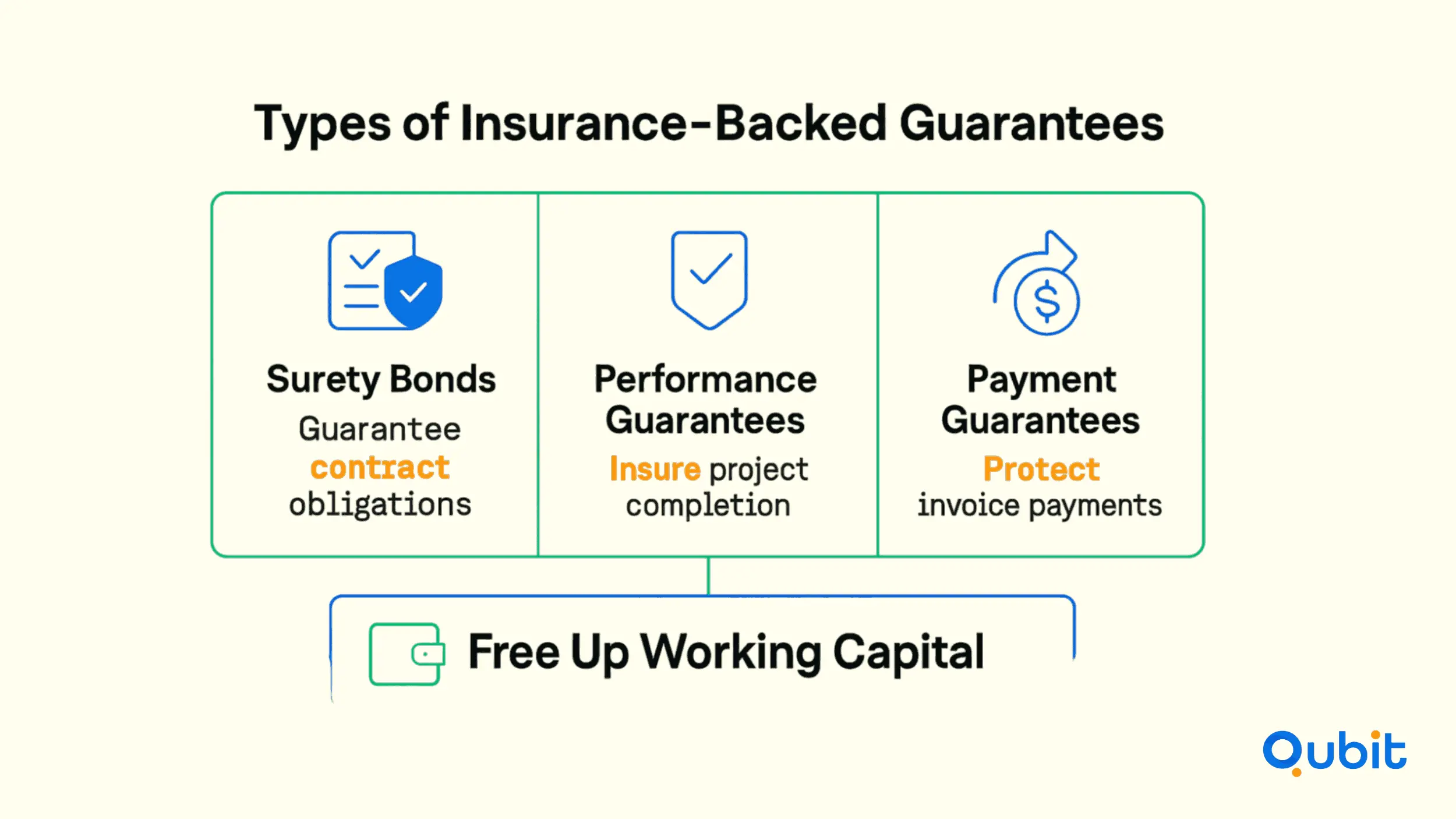 Types of Insurance-Backed Guarantees

Surety Bonds
Guarantee contract obligations

Performance Guarantees
Insure project completion

Payment Guarantees
Protect invoice payments

Free Up Working Capital

Qubit